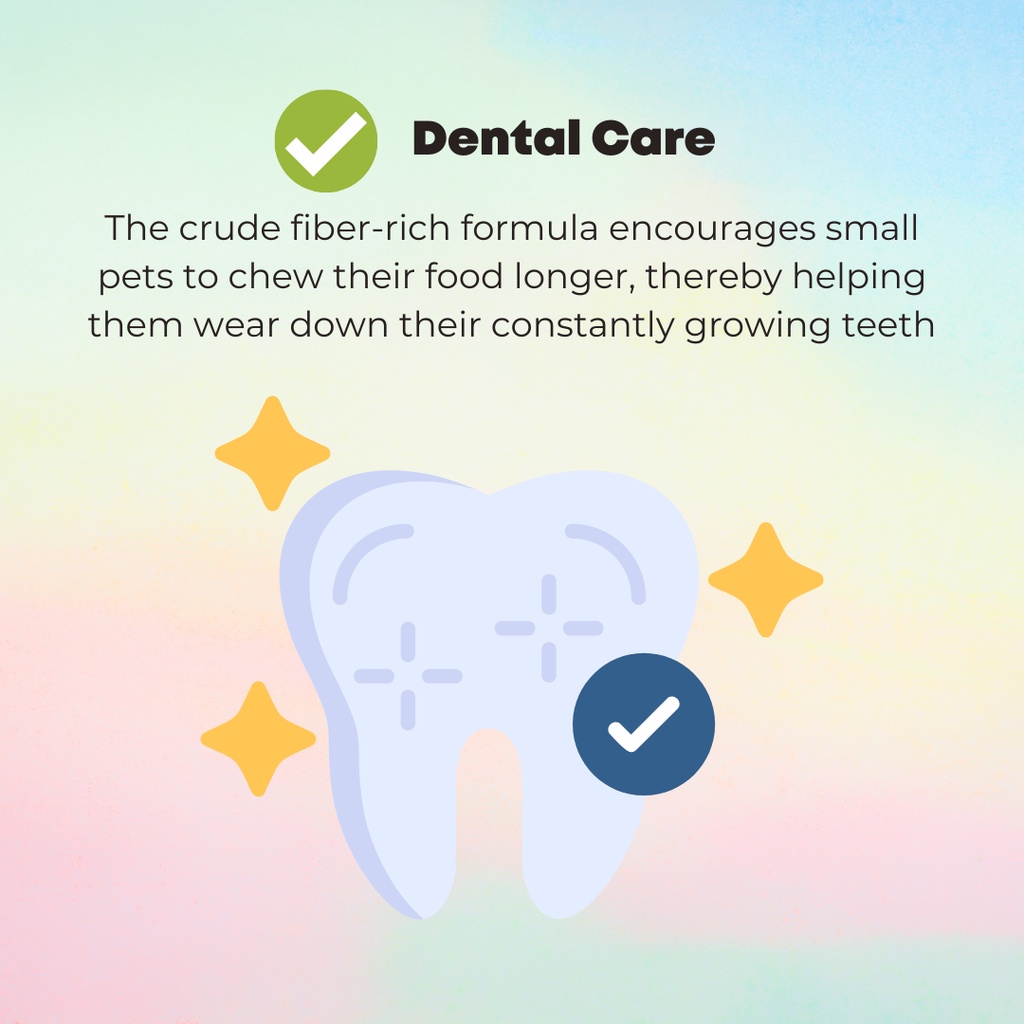 Dental Care

The crude fiber-rich formula encourages small pets to chew their food longer, thereby helping them wear down their constantly growing teeth